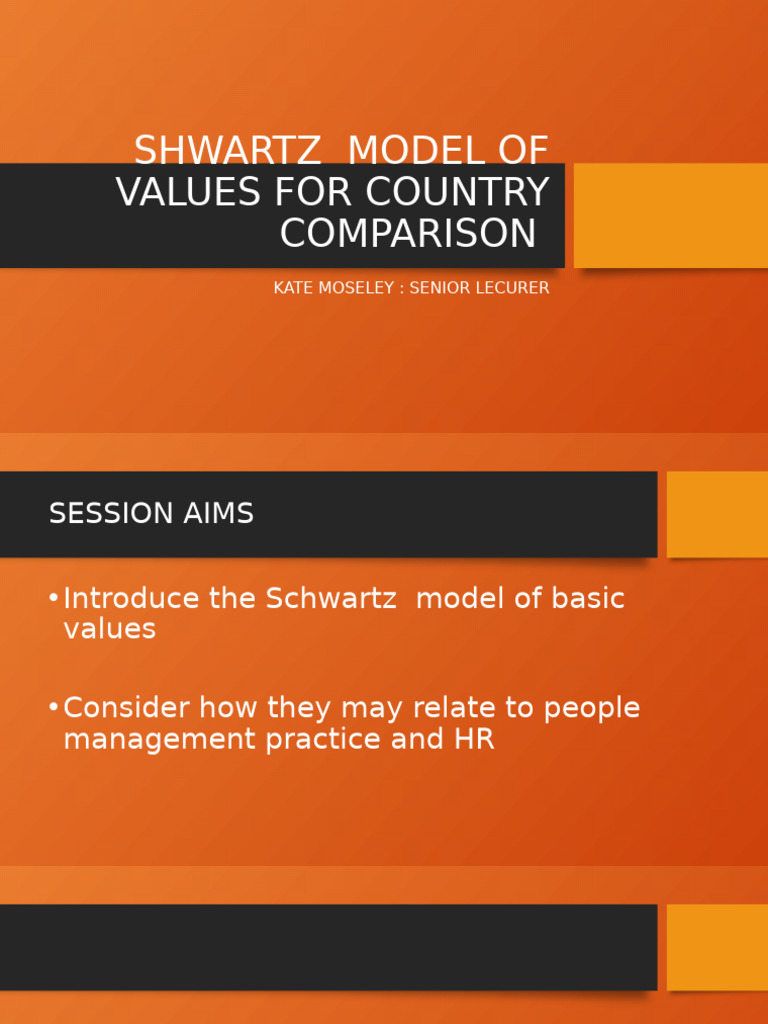 SHWARTZ MODEL OF VALUES FOR COUNTRY COMPARISON

KATE MOSELEY : SENIOR LECURER

SESSION AIMS

• Introduce the Schwartz model of basic values

• Consider how they may relate to people management practice and HR